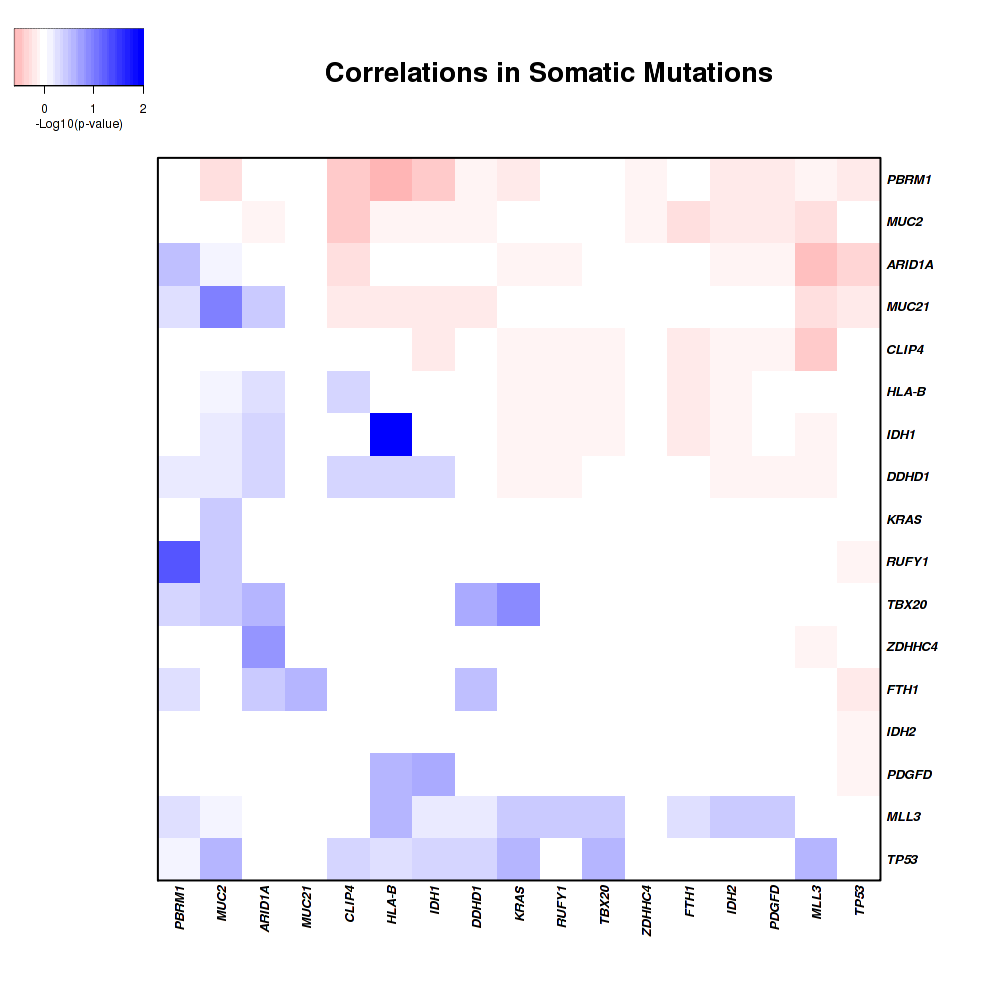 0
1
2
-Log10(p-value)

Correlations in Somatic Mutations

PBRM1
MUC2
ARID1A
MUC21
CLIP4
HLA-B
IDH1
DDHD1
KRAS
RUFY1
TBX20
ZDHHC4
FTH1
IDH2
PDGFD
MLL3
TP53

PBRM1
MUC2
ARID1A
MUC21
CLIP4
HLA-B
IDH1
DDHD1
KRAS
RUFY1
TBX20
ZDHHC4
FTH1
IDH2
PDGFD
MLL3
TP53